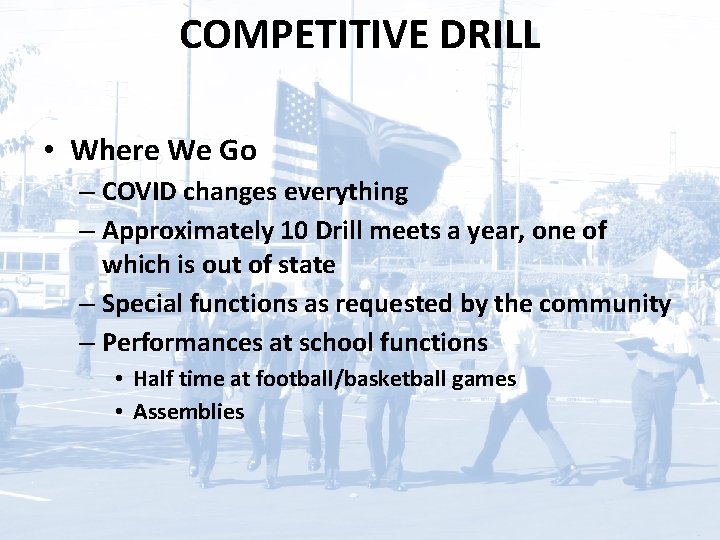 COMPETITIVE DRILL

• Where We Go
– COVID changes everything
– Approximately 10 Drill meets a year, one of which is out of state
– Special functions as requested by the community
– Performances at school functions
• Half time at football/basketball games
• Assemblies